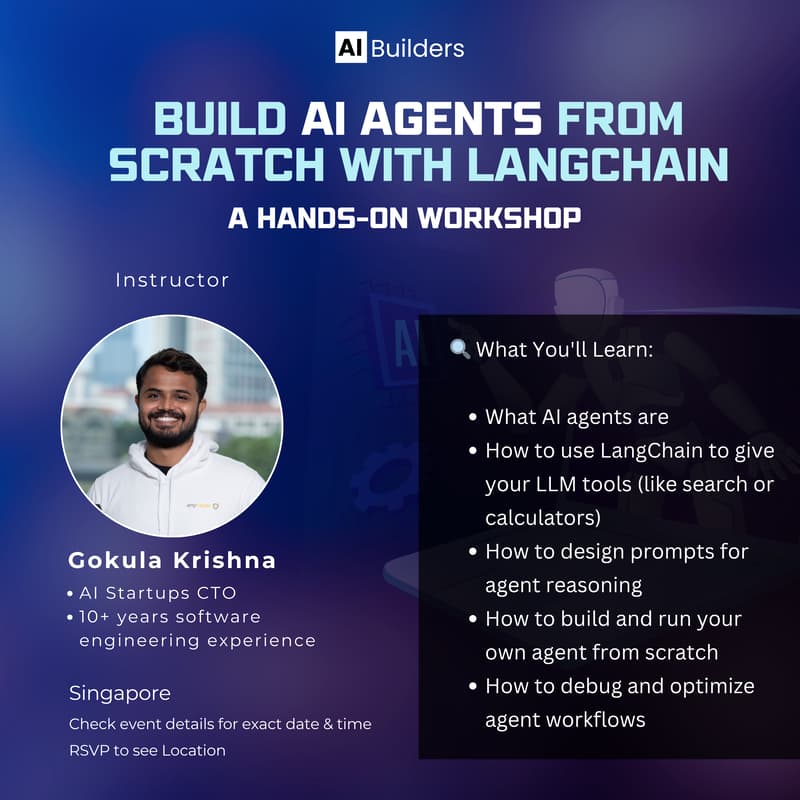 AI Builders

BUILD AI AGENTS FROM SCRATCH WITH LANGCHAIN

A HANDS-ON WORKSHOP

Instructor

Gokula Krishna

• AI Startups CTO
• 10+ years software engineering experience

Singapore

Check event details for exact date & time

RSVP to see Location

🔍 What You'll Learn:

• What AI agents are
• How to use LangChain to give your LLM tools (like search or calculators)
• How to design prompts for agent reasoning
• How to build and run your own agent from scratch
• How to debug and optimize agent workflows